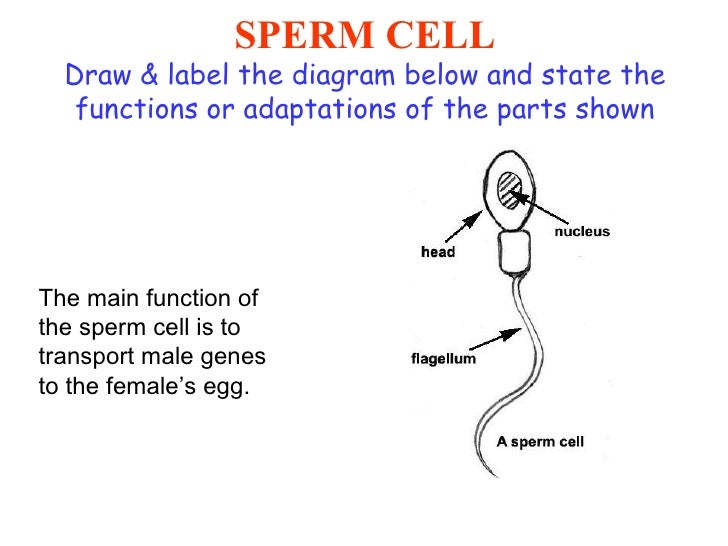 SPERM CELL

Draw & label the diagram below and state the functions or adaptations of the parts shown

The main function of the sperm cell is to transport male genes to the female's egg.

nucleus

head

flagellum

A sperm cell